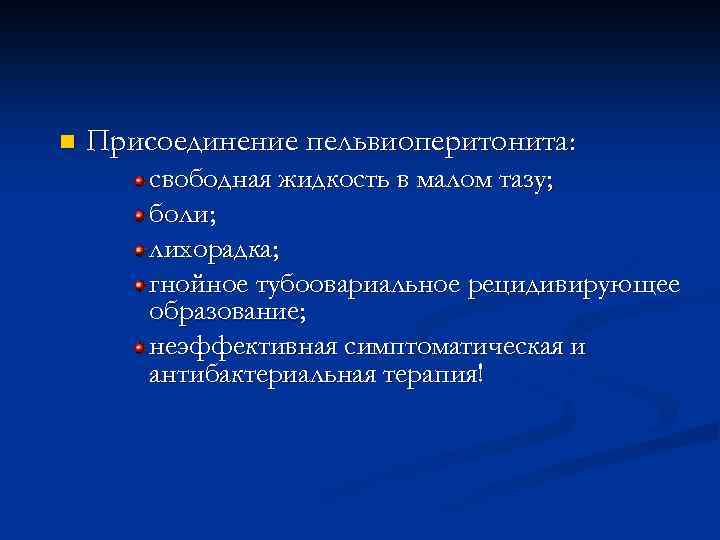 Присоединение пельвиоперитонита:

свободная жидкость в малом тазу;

боли;

лихорадка;

гнойное тубоовариальное рецидивирующее образование;

неэффективная симптоматическая и антибактериальная терапия!